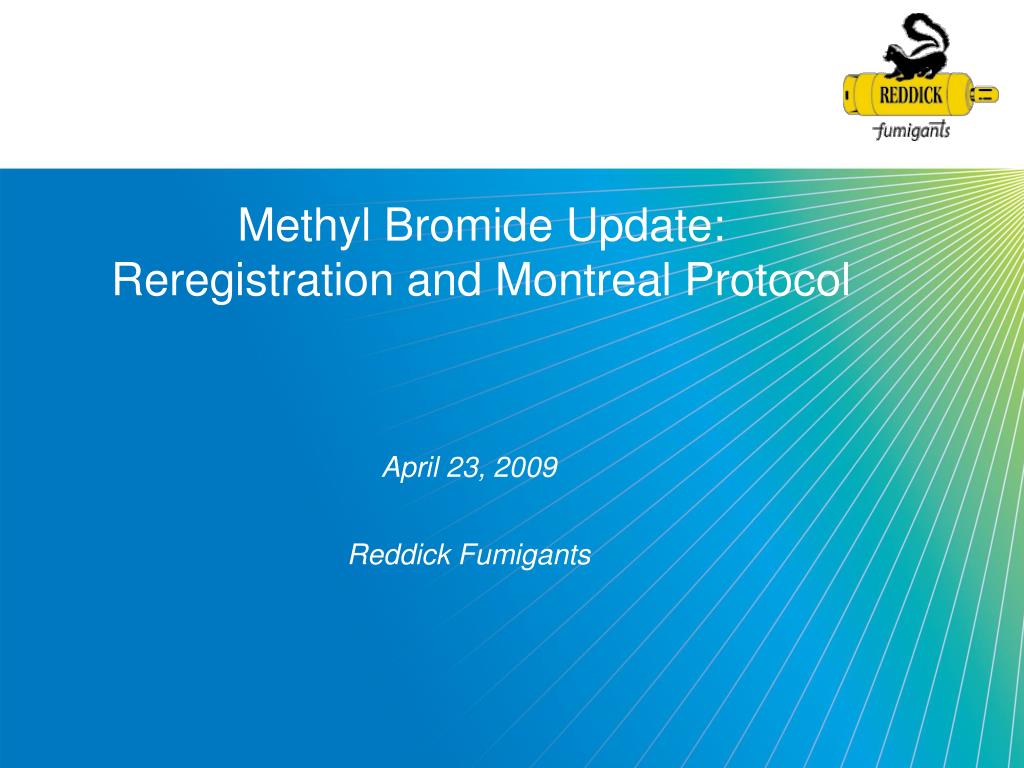 REDDICK
fumigants

Methyl Bromide Update:
Reregistration and Montreal Protocol

April 23, 2009

Reddick Fumigants